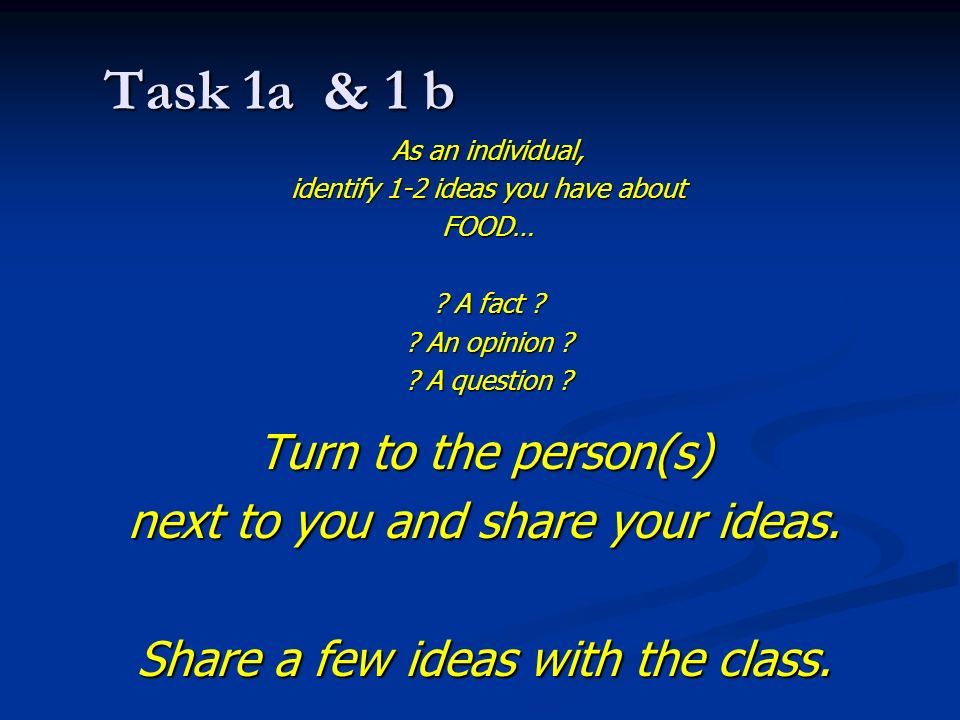 Task 1a & 1 b

As an individual,
identify 1-2 ideas you have about
FOOD…

? A fact ?
? An opinion ?
? A question ?

Turn to the person(s)
next to you and share your ideas.

Share a few ideas with the class.